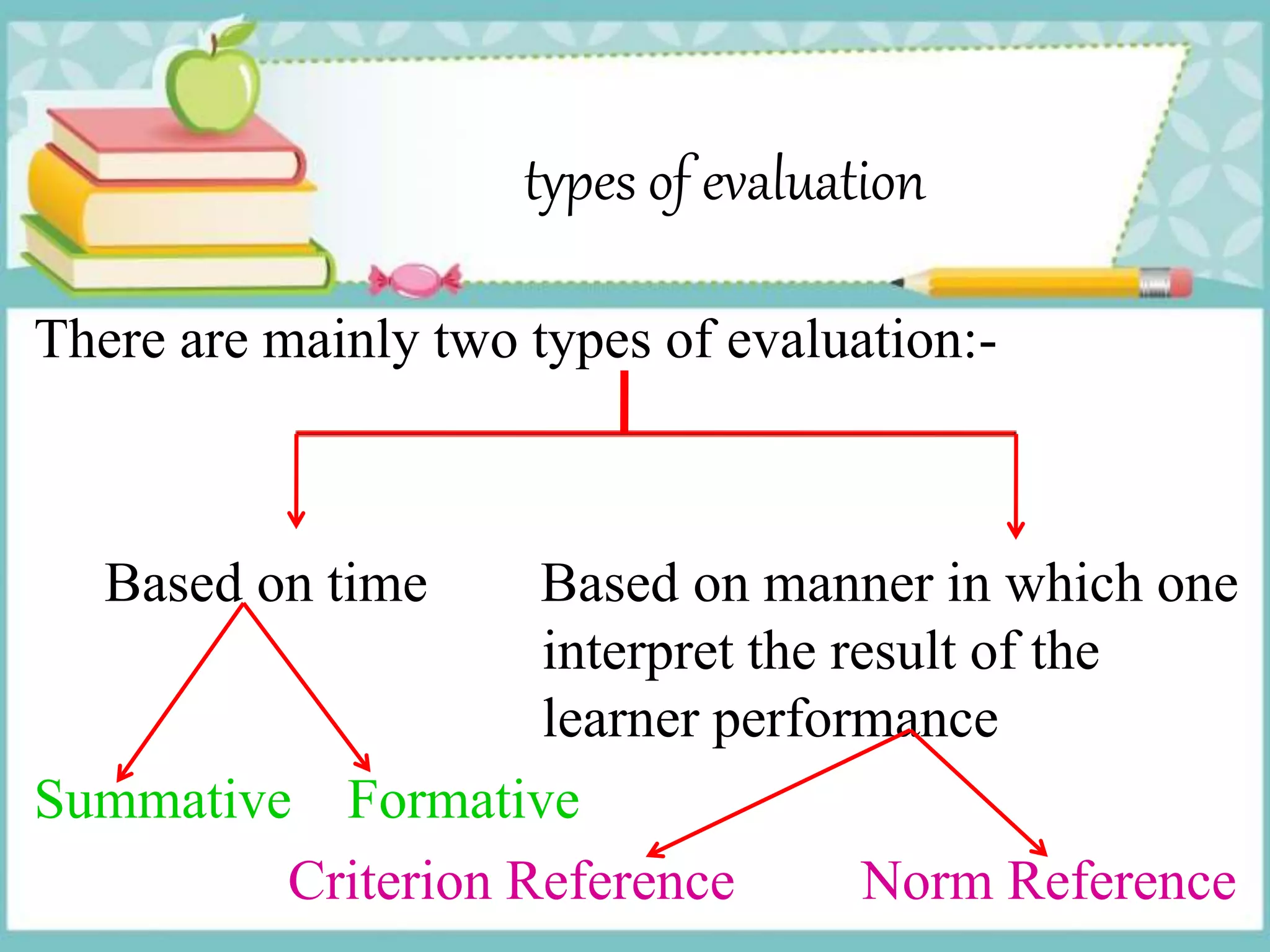 types of evaluation

There are mainly two types of evaluation:-

Based on time

Based on manner in which one interpret the result of the learner performance

Summative

Formative

Criterion Reference

Norm Reference